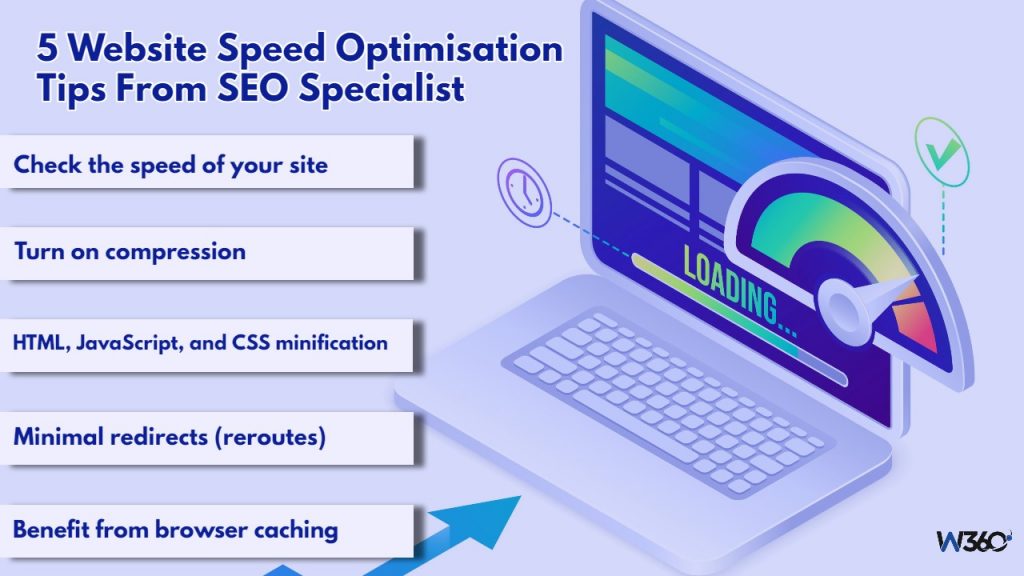 5 Website Speed Optimisation Tips From SEO Specialist

Check the speed of your site

Turn on compression

HTML, JavaScript, and CSS minification

Minimal redirects (reroutes)

Benefit from browser caching

LOADING...

W360